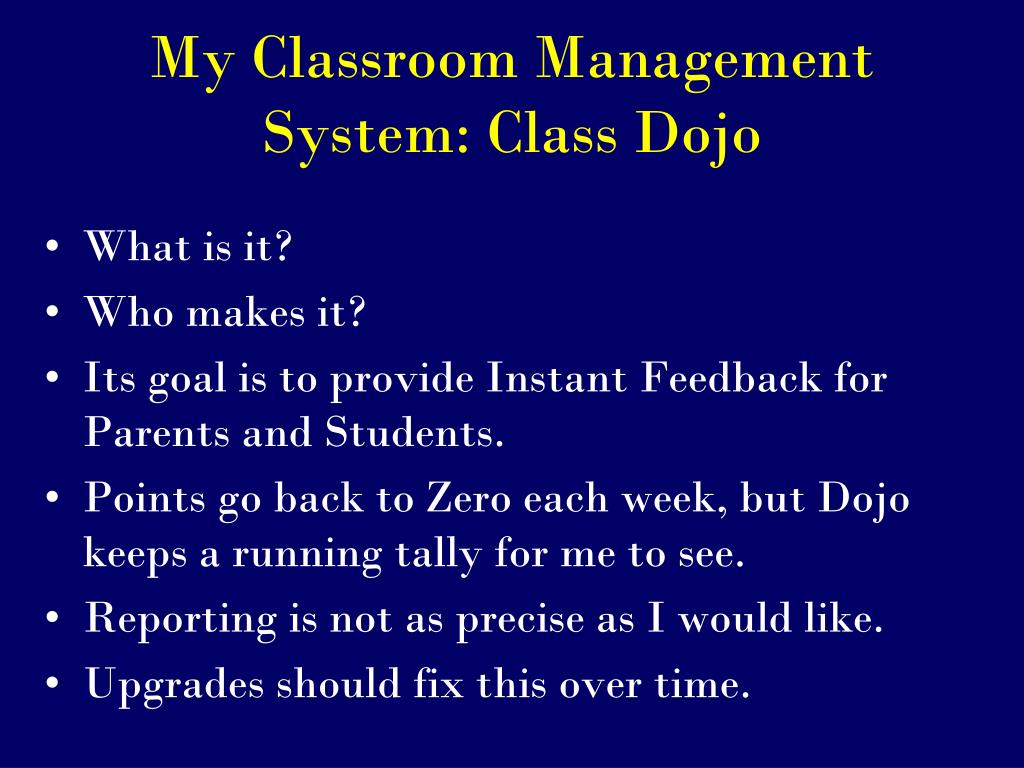 My Classroom Management System: Class Dojo

• What is it?
• Who makes it?
• Its goal is to provide Instant Feedback for Parents and Students.
• Points go back to Zero each week, but Dojo keeps a running tally for me to see.
• Reporting is not as precise as I would like.
• Upgrades should fix this over time.